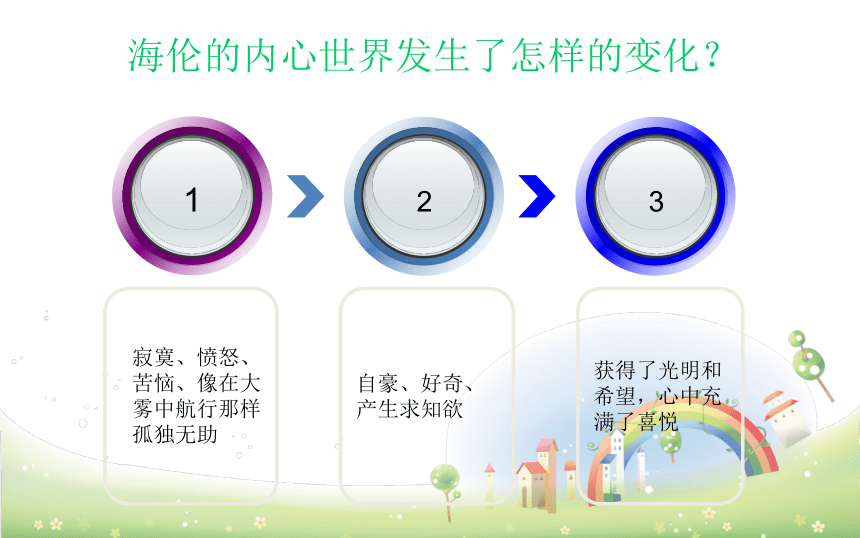 海伦的内心世界发生了怎样的变化？

1

2

3

寂寞、愤怒、苦恼、像在大雾中航行那样孤独无助

自豪、好奇、产生求知欲

获得了光明和希望，心中充满了喜悦